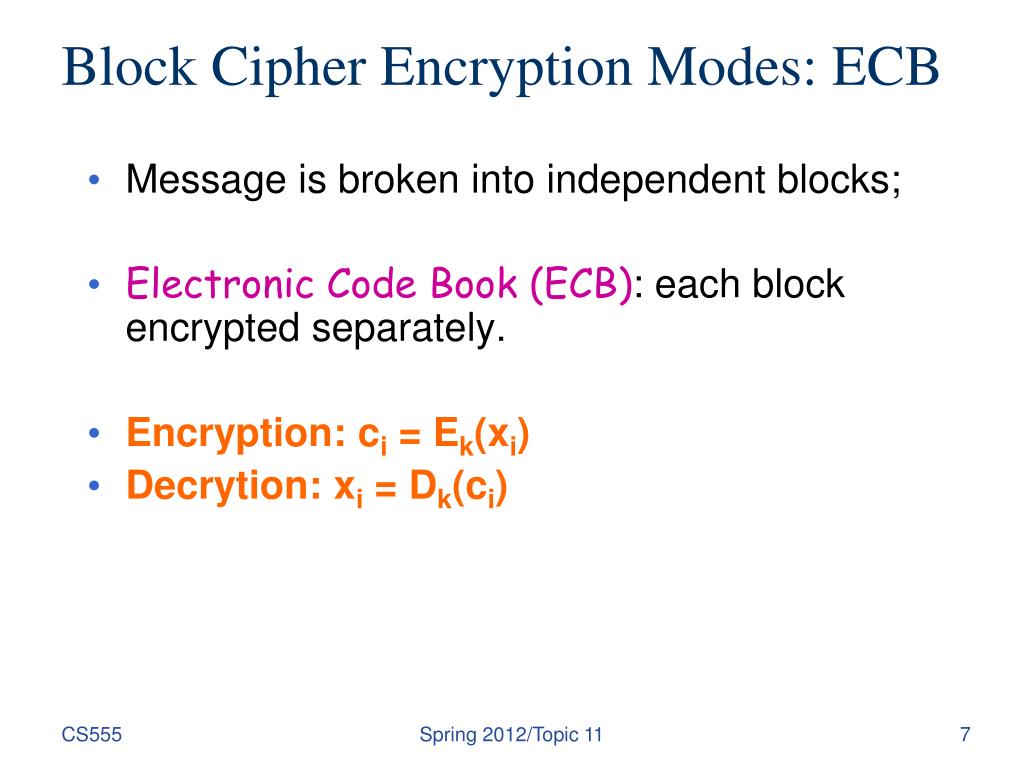 Block Cipher Encryption Modes: ECB

• Message is broken into independent blocks;

• Electronic Code Book (ECB): each block encrypted separately.

• Encryption: $c_i = E_k(x_i)$
• Decrytion: $x_i = D_k(c_i)$

CS555

Spring 2012/Topic 11

7